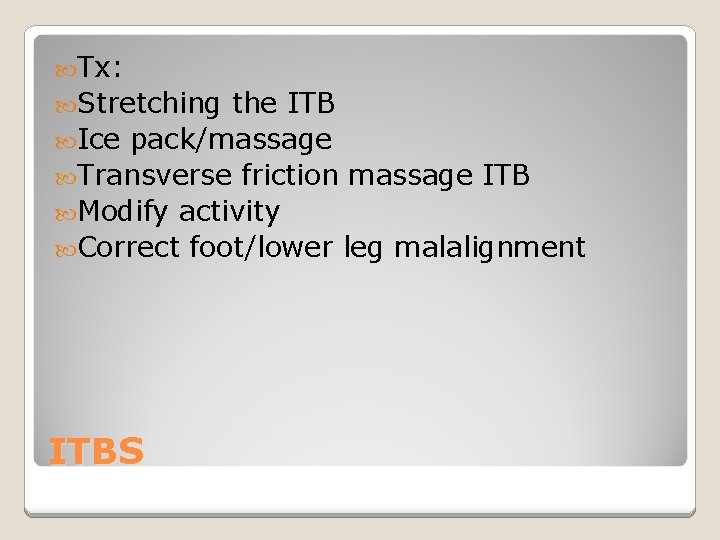 Tx:
Stretching the ITB
Ice pack/massage
Transverse friction massage ITB
Modify activity
Correct foot/lower leg malalignment

ITBS